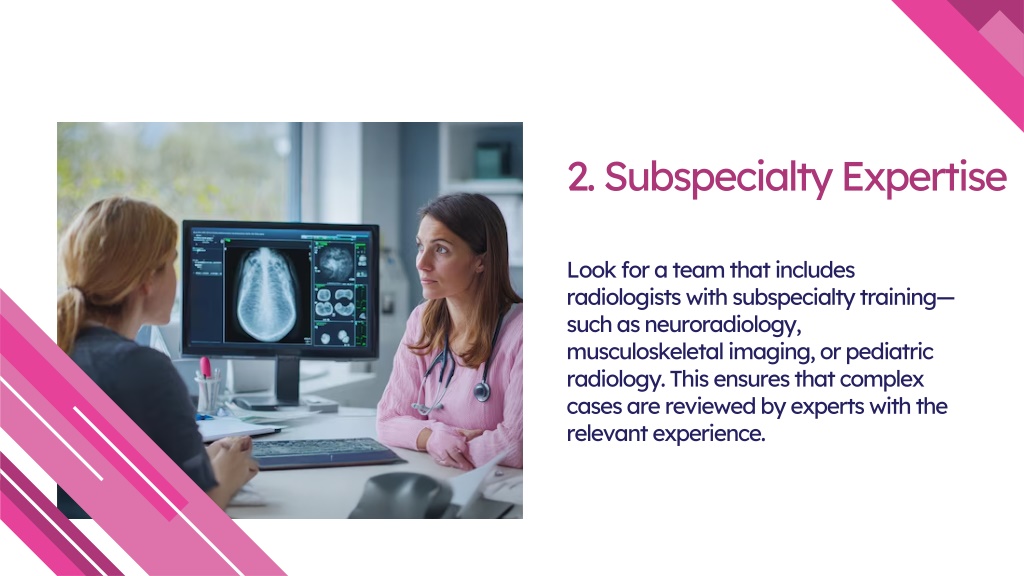 2. Subspecialty Expertise

Look for a team that includes radiologists with subspecialty training—such as neuroradiology, musculoskeletal imaging, or pediatric radiology. This ensures that complex cases are reviewed by experts with the relevant experience.